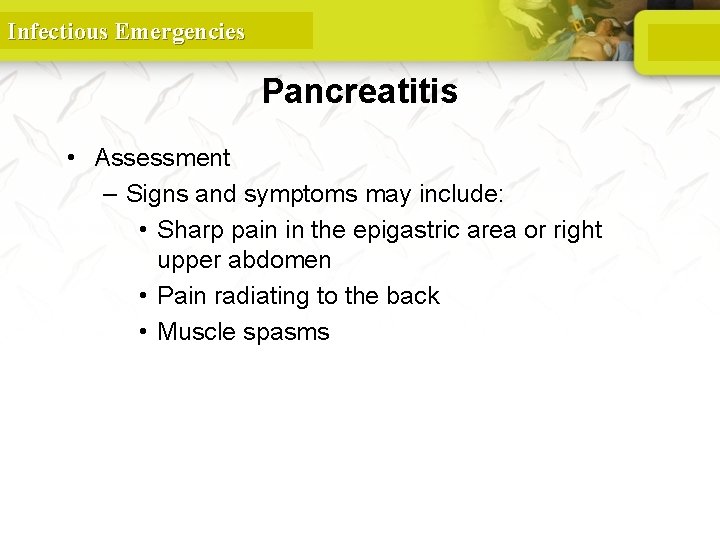 Infectious Emergencies

Pancreatitis

• Assessment
– Signs and symptoms may include:
• Sharp pain in the epigastric area or right upper abdomen
• Pain radiating to the back
• Muscle spasms